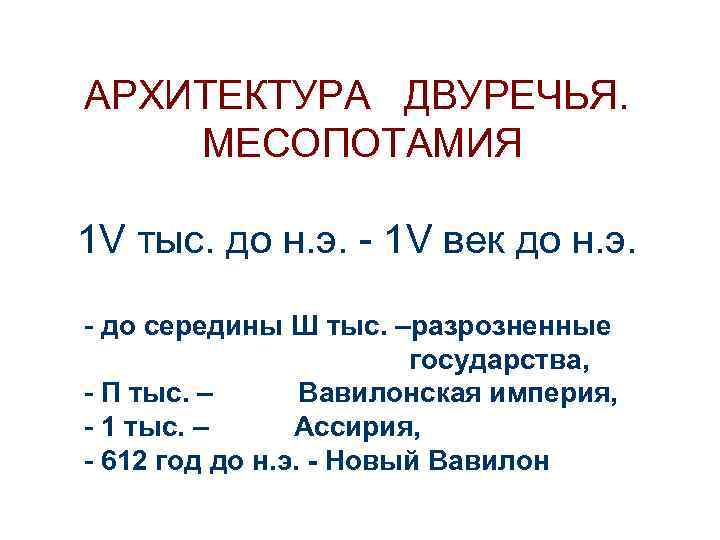 АРХИТЕКТУРА ДВУРЕЧЬЯ. МЕСОПОТАМИЯ

1V тыс. до н.э. - 1V век до н.э.

- до середины Ш тыс. –разрозненные государства,
- П тыс. – Вавилонская империя,
- 1 тыс. – Ассирия,
- 612 год до н.э. - Новый Вавилон